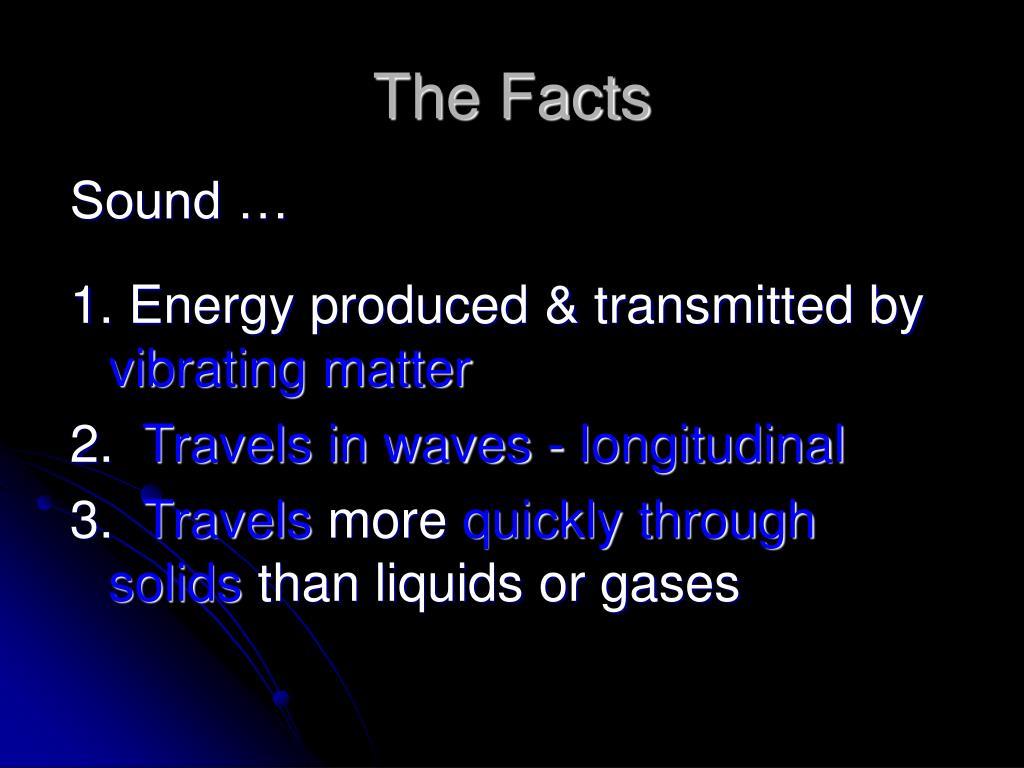 The Facts

Sound …

1. Energy produced & transmitted by vibrating matter

2. Travels in waves - longitudinal

3. Travels more quickly through solids than liquids or gases